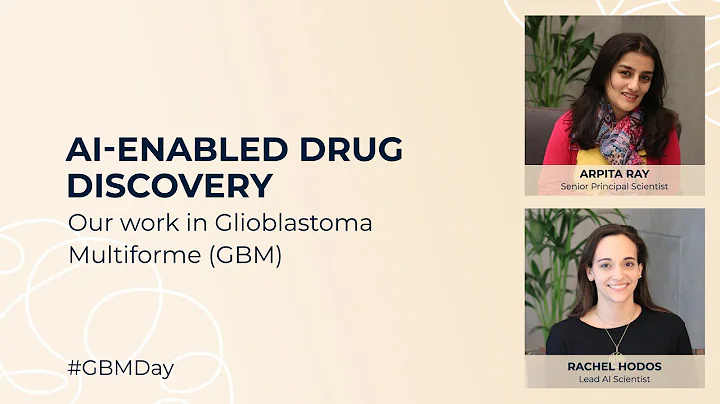 AI-ENABLED DRUG DISCOVERY

Our work in Glioblastoma Multiforme (GBM)

#GBMDay

ARPITA RAY
Senior Principal Scientist

RACHEL HODOS
Lead AI Scientist